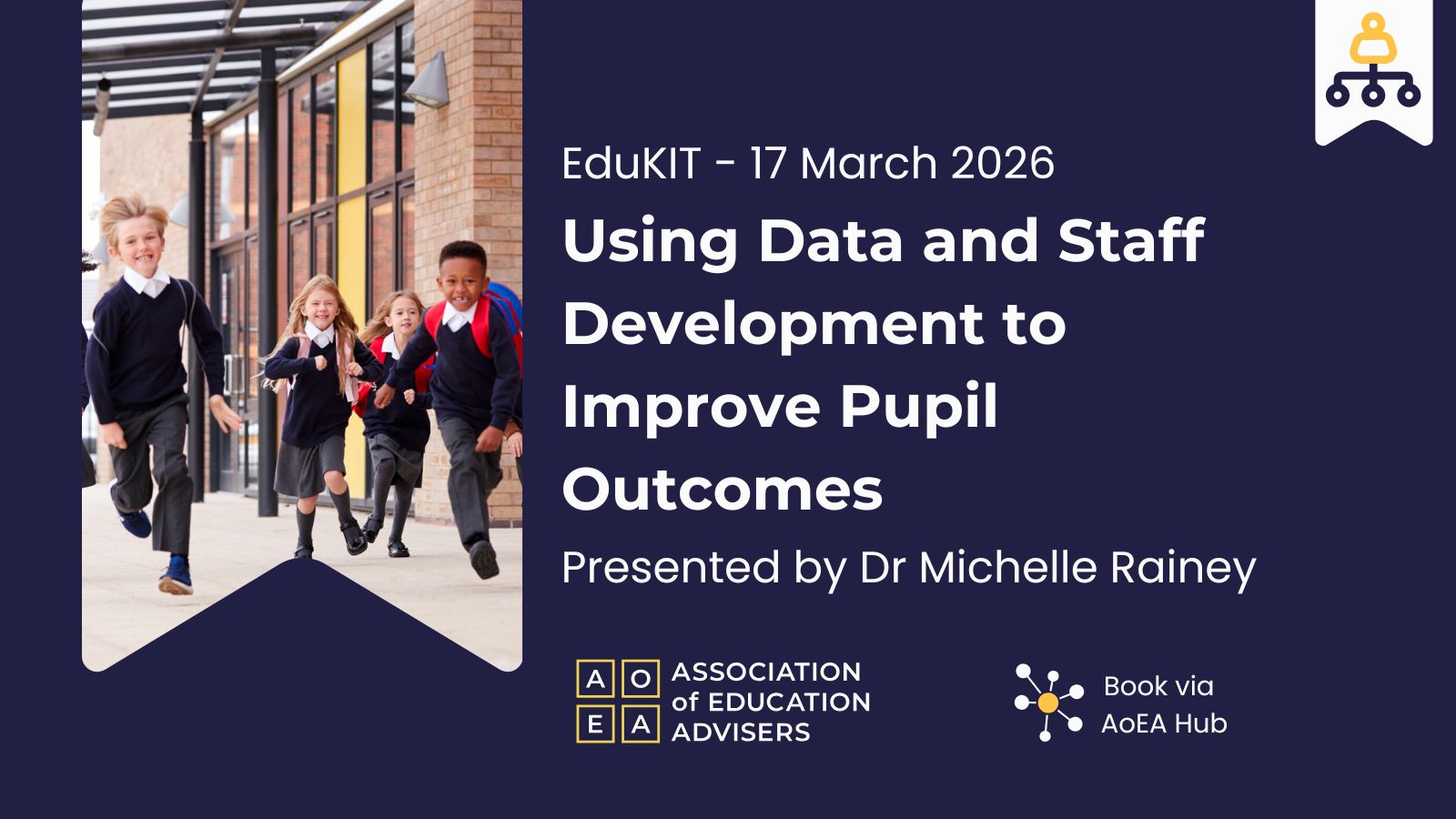 EduKIT - 17 March 2026

Using Data and Staff Development to Improve Pupil Outcomes

Presented by Dr Michelle Rainey

A O
E A
ASSOCIATION of EDUCATION ADVISERS

Book via AoEA Hub